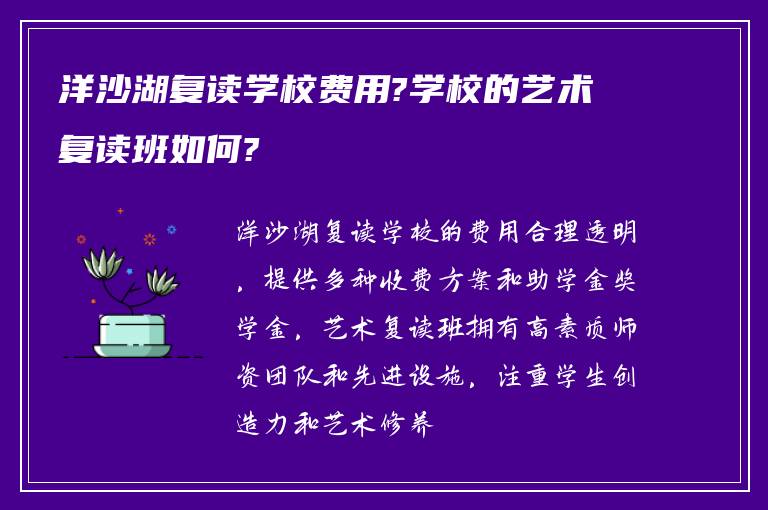 洋沙湖复读学校费用?学校的艺术复读班如何?

洋沙湖复读学校的费用合理透明，提供多种收费方案和助学金奖学金，艺术复读班拥有高素质师资团队和先进设施，注重学生创造力和艺术修养